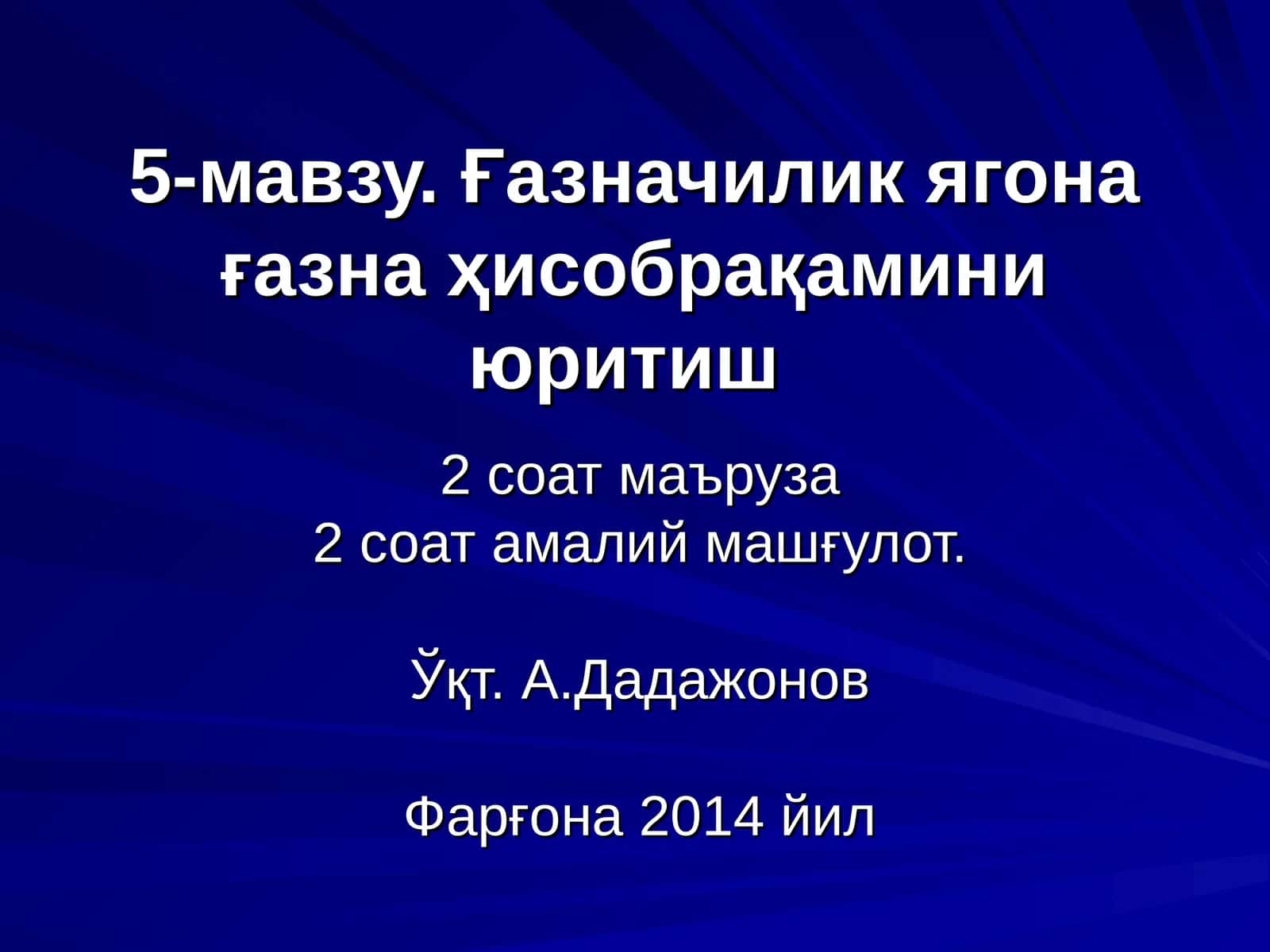 5-мавзу. Ғазначилик ягона ғазна ҳисобрақамини юритиш

2 соат маъруза
2 соат амалий машғулот.

Ўқт. А.Дадажонов

Фарғона 2014 йил